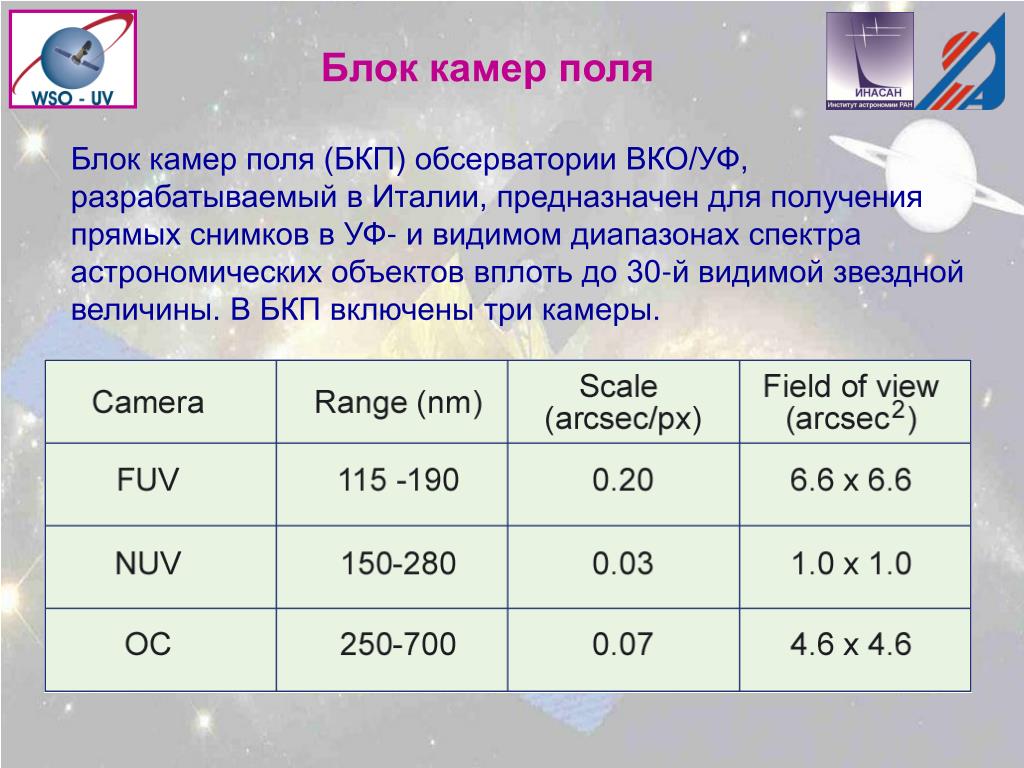 WSO - UV

Блок камер поля

ИНАСАН
Институт астрономии РАН

Блок камер поля (БКП) обсерватории ВКО/УФ, разрабатываемый в Италии, предназначен для получения прямых снимков в УФ- и видимом диапазонах спектра астрономических объектов вплоть до 30-й видимой звездной величины. В БКП включены три камеры.

| Camera | Range (nm) | Scale (arcsec/px) | Field of view (arcsec$^2$) |
|---|---|---|---|
| FUV | 115 -190 | 0.20 | 6.6 x 6.6 |
| NUV | 150-280 | 0.03 | 1.0 x 1.0 |
| OC | 250-700 | 0.07 | 4.6 x 4.6 |